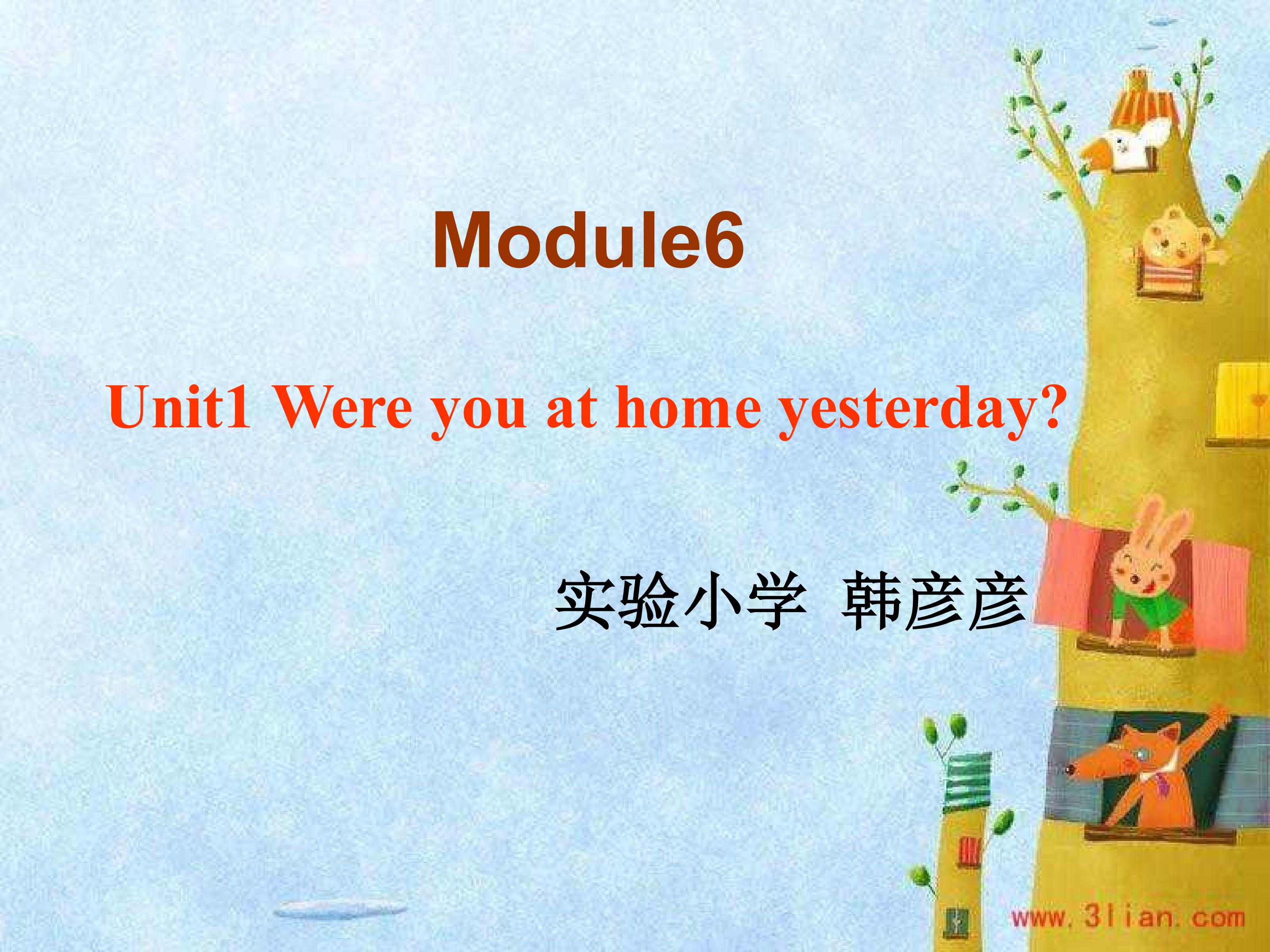 Module6

Unit1 Were you at home yesterday?

实验小学 韩彦彦

www.3lian.com